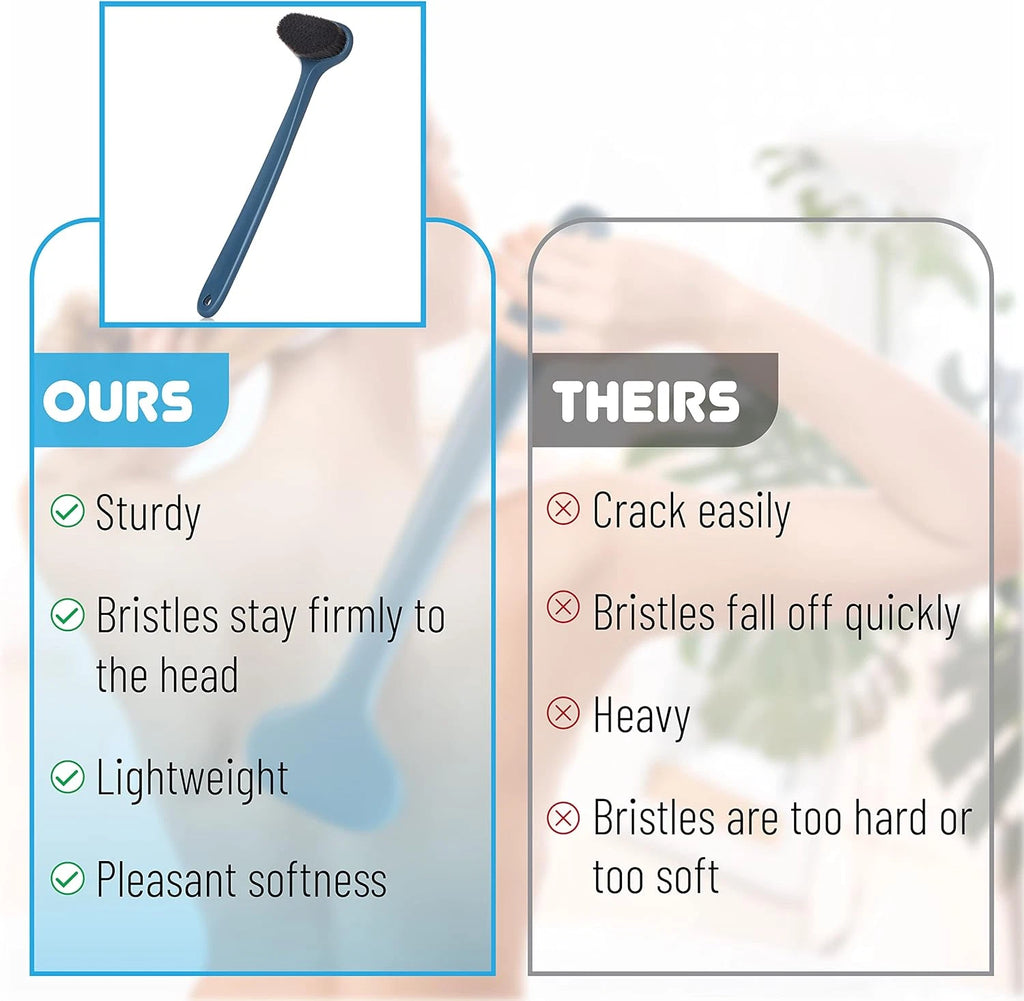 OURS

Sturdy

Bristles stay firmly to the head

Lightweight

Pleasant softness

THEIRS

Crack easily

Bristles fall off quickly

Heavy

Bristles are too hard or too soft